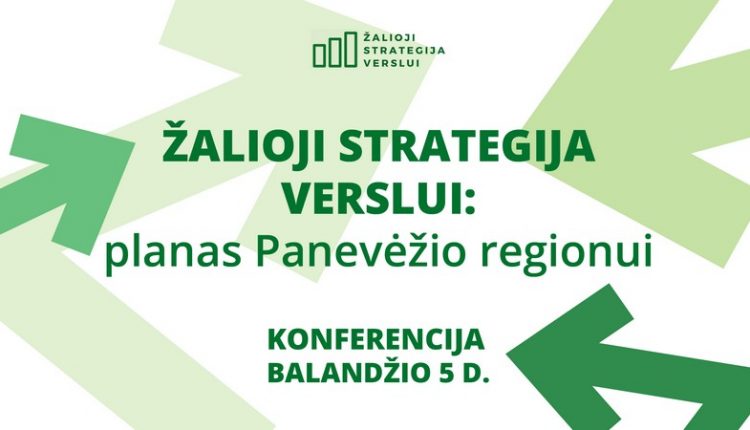 ŽALIOJI STRATEGIJA VERSLUI

ŽALIOJI STRATEGIJA VERSLUI:
planas Panevėžio regionui

KONFERENCIJA
BALANDŽIO 5 D.